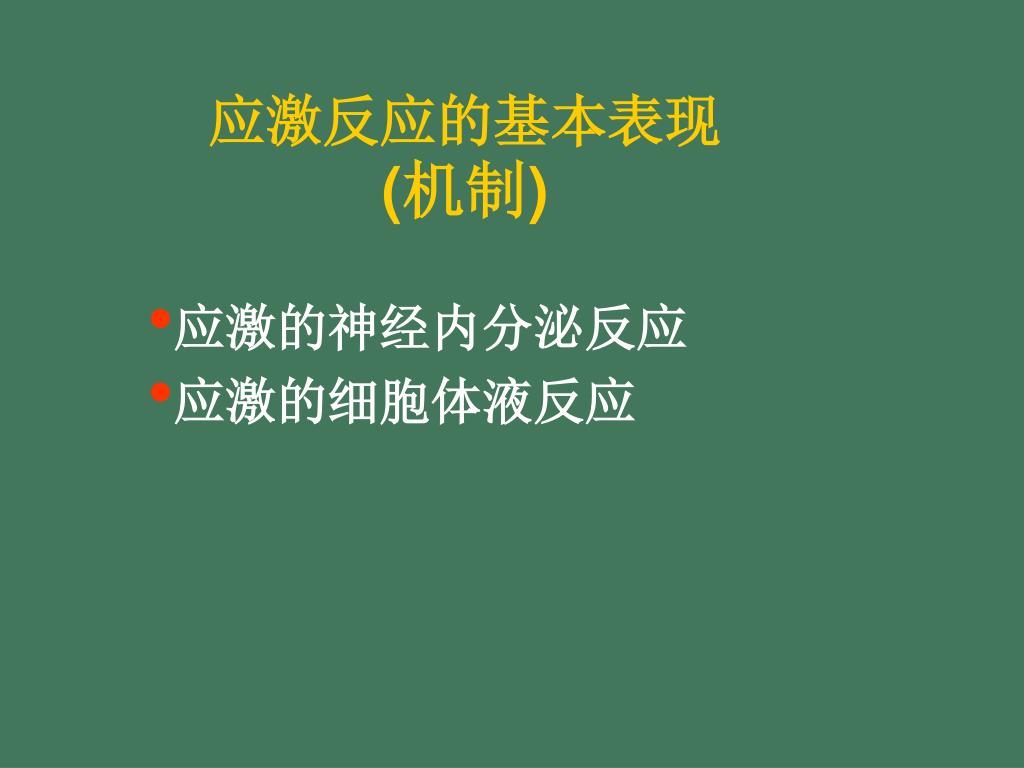 应激反应的基本表现
(机制)

• 应激的神经内分泌反应
• 应激的细胞体液反应